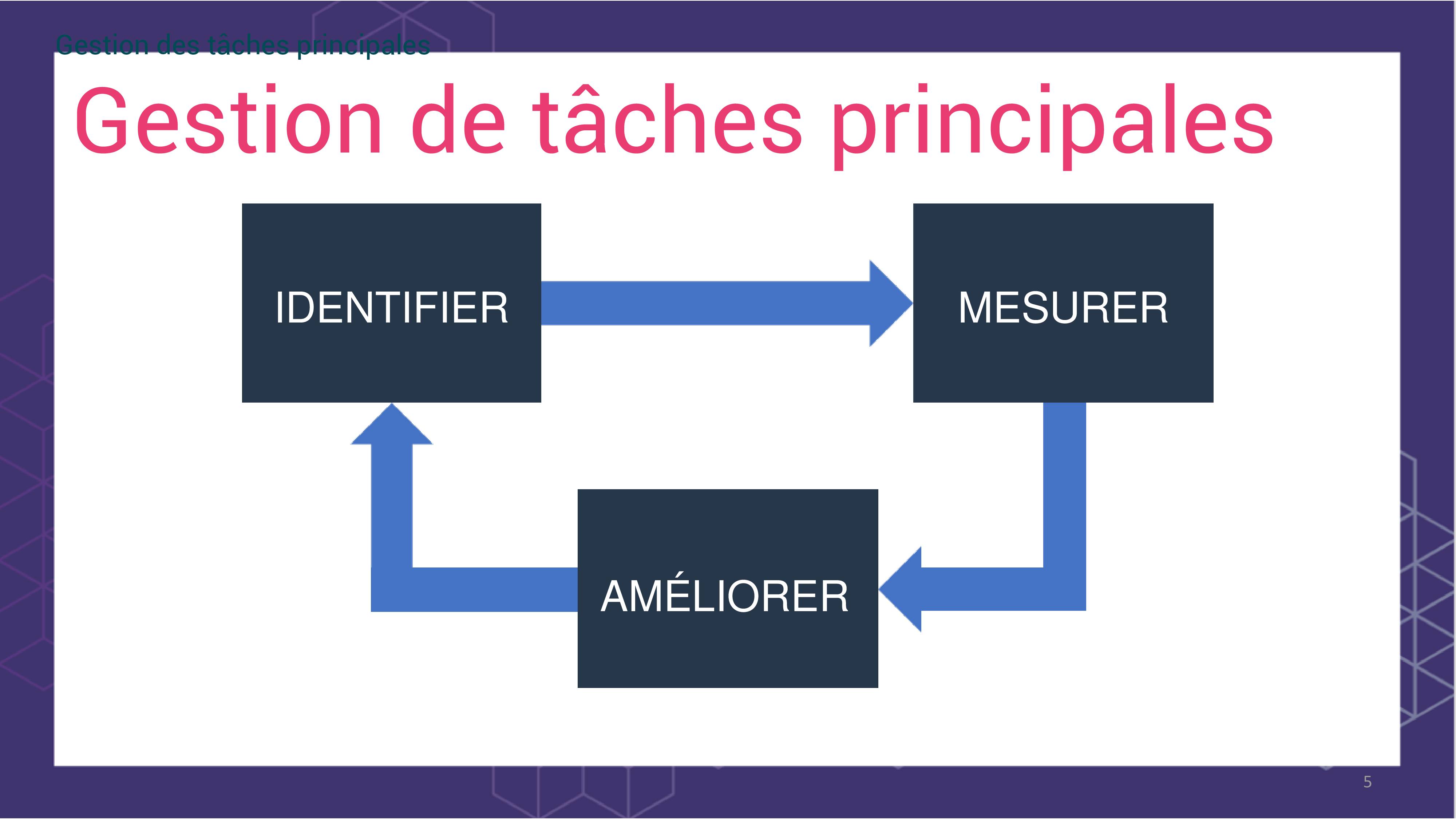 Gestion des tâches principales

Gestion de tâches principales

IDENTIFIER

MESURER

AMÉLIORER

5